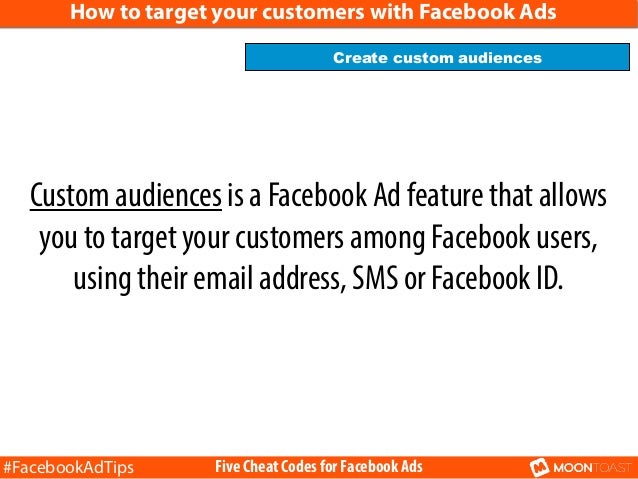 How to target your customers with Facebook Ads

Create custom audiences

Custom audiences is a Facebook Ad feature that allows you to target your customers among Facebook users, using their email address, SMS or Facebook ID.

#FacebookAdTips

Five Cheat Codes for Facebook Ads

MOONTOAST